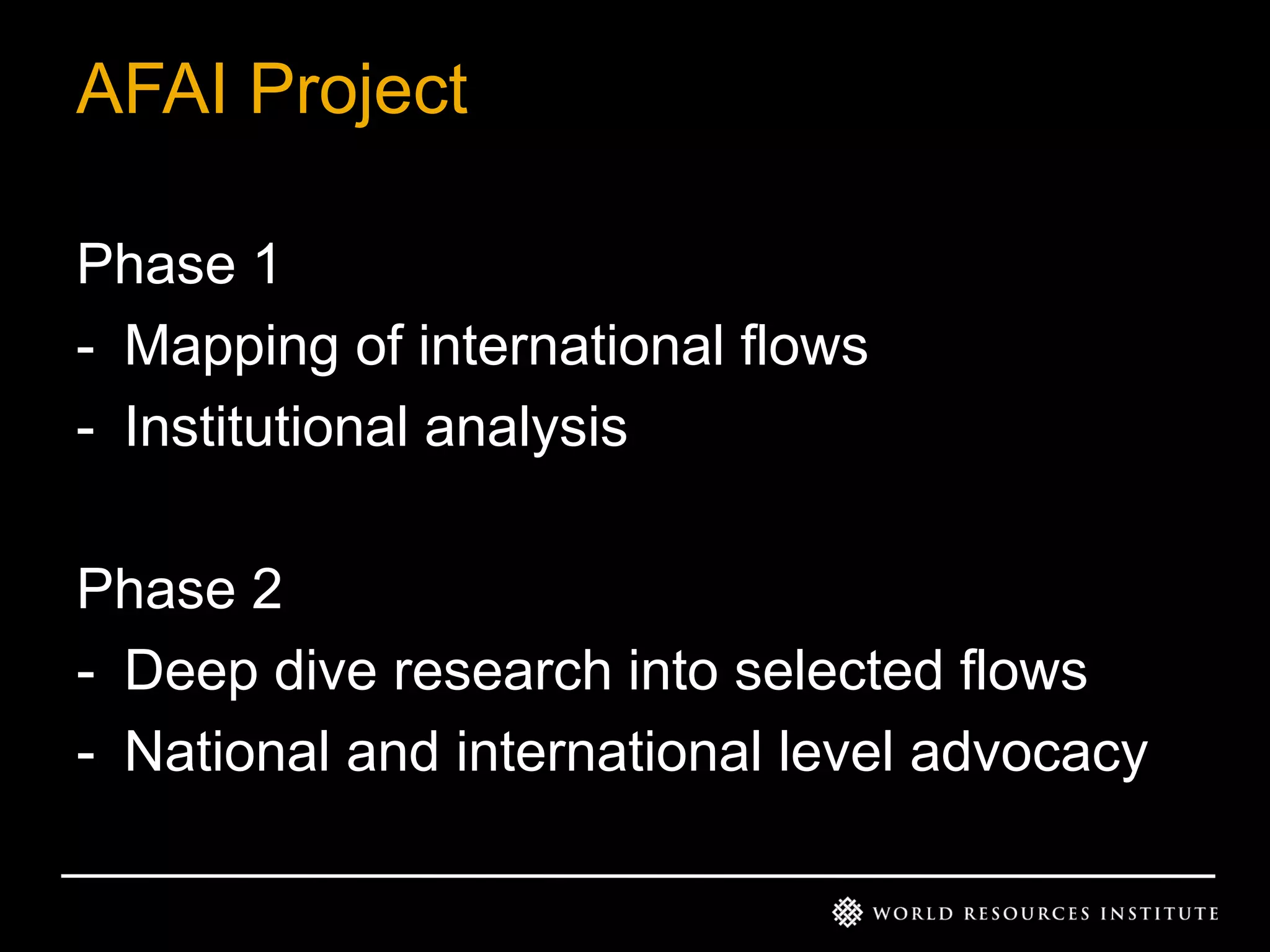 AFAI Project

Phase 1
- Mapping of international flows
- Institutional analysis

Phase 2
- Deep dive research into selected flows
- National and international level advocacy

WORLD RESOURCES INSTITUTE